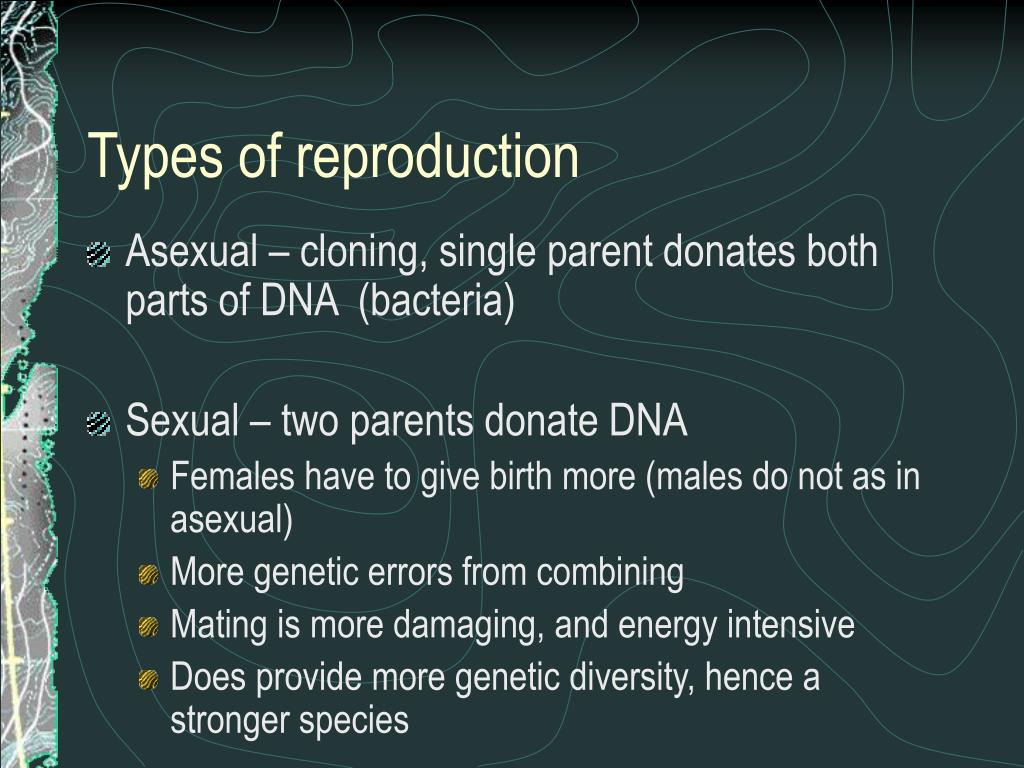 Types of reproduction

Asexual – cloning, single parent donates both parts of DNA  (bacteria)

Sexual – two parents donate DNA

Females have to give birth more (males do not as in asexual)

More genetic errors from combining

Mating is more damaging, and energy intensive

Does provide more genetic diversity, hence a stronger species